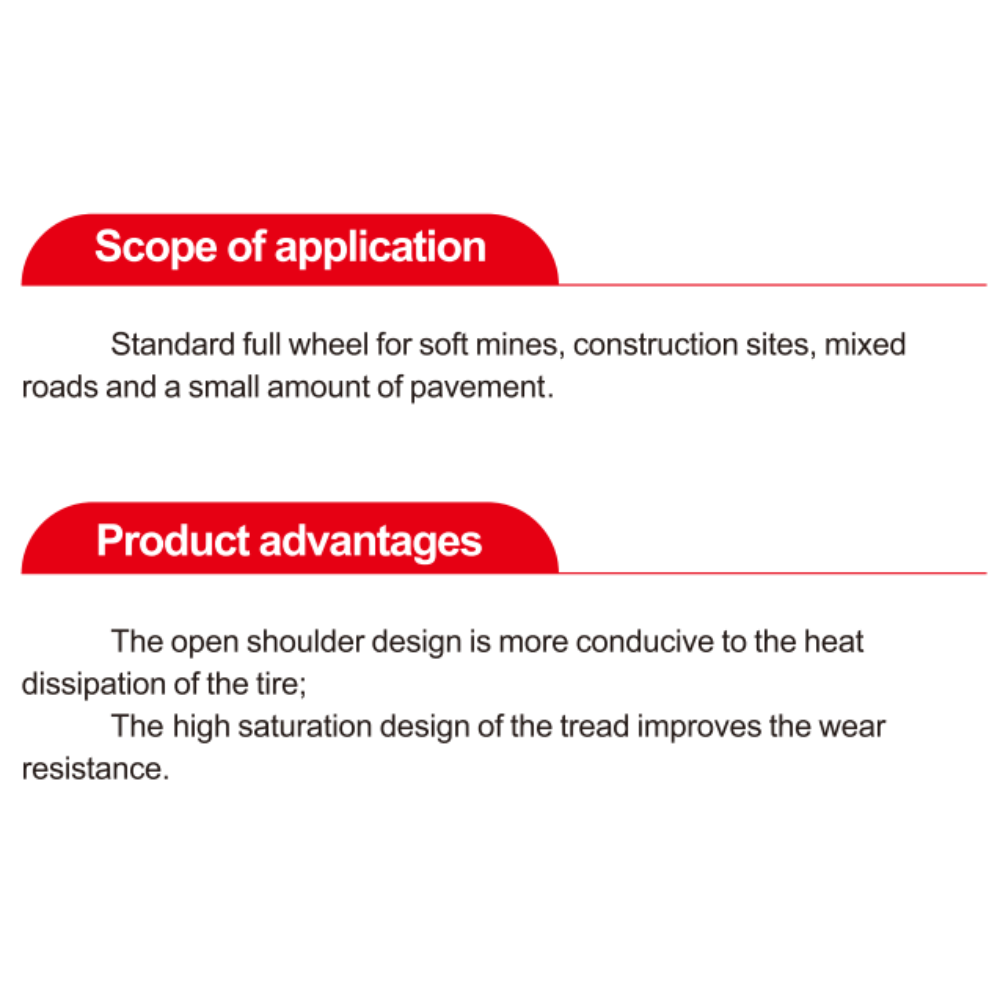 Scope of application

Standard full wheel for soft mines, construction sites, mixed roads and a small amount of pavement.

Product advantages

The open shoulder design is more conducive to the heat dissipation of the tire;

The high saturation design of the tread improves the wear resistance.